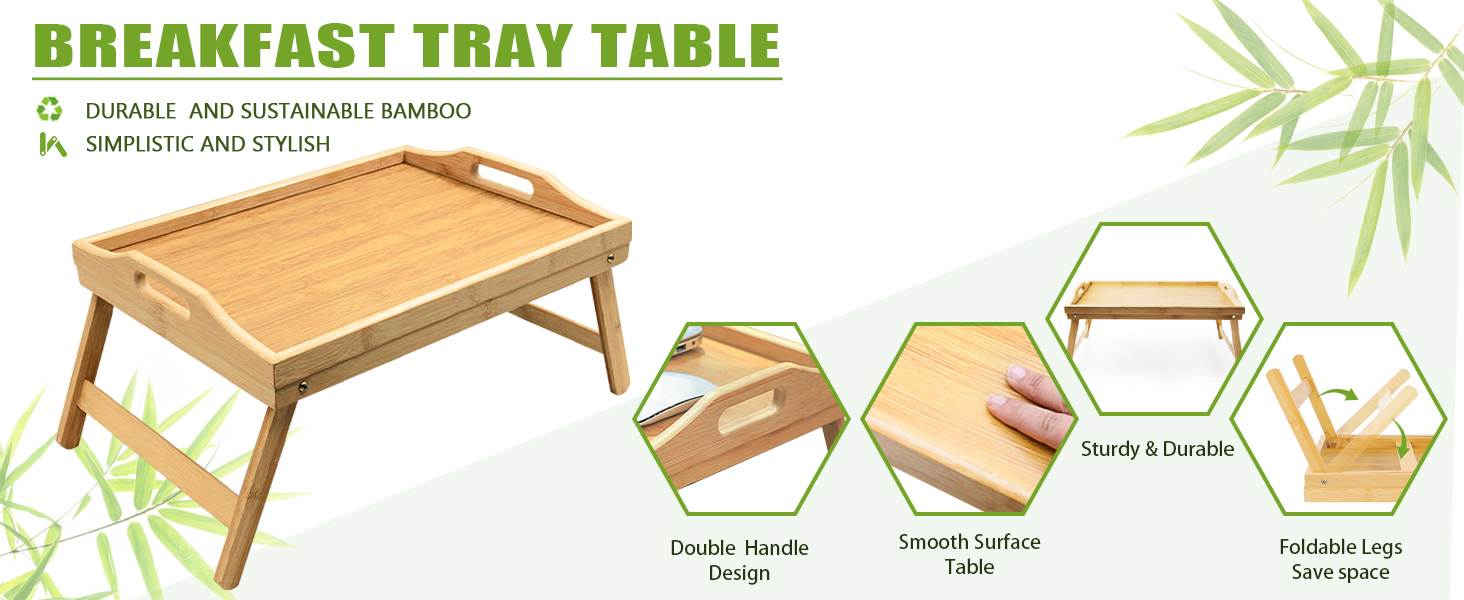 BREAKFAST TRAY TABLE

DURABLE AND SUSTAINABLE BAMBOO

SIMPLISTIC AND STYLISH

Double Handle Design

Smooth Surface Table

Sturdy & Durable

Foldable Legs Save space